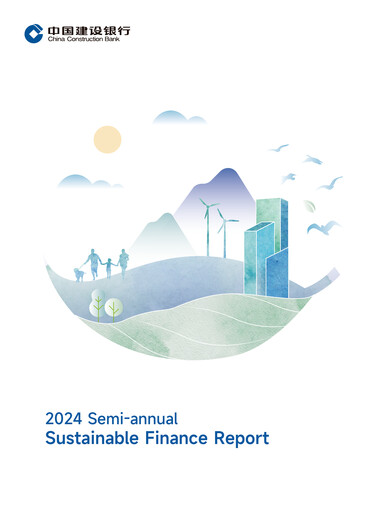 中国建设银行
China Construction Bank

2024 Semi-annual
Sustainable Finance Report